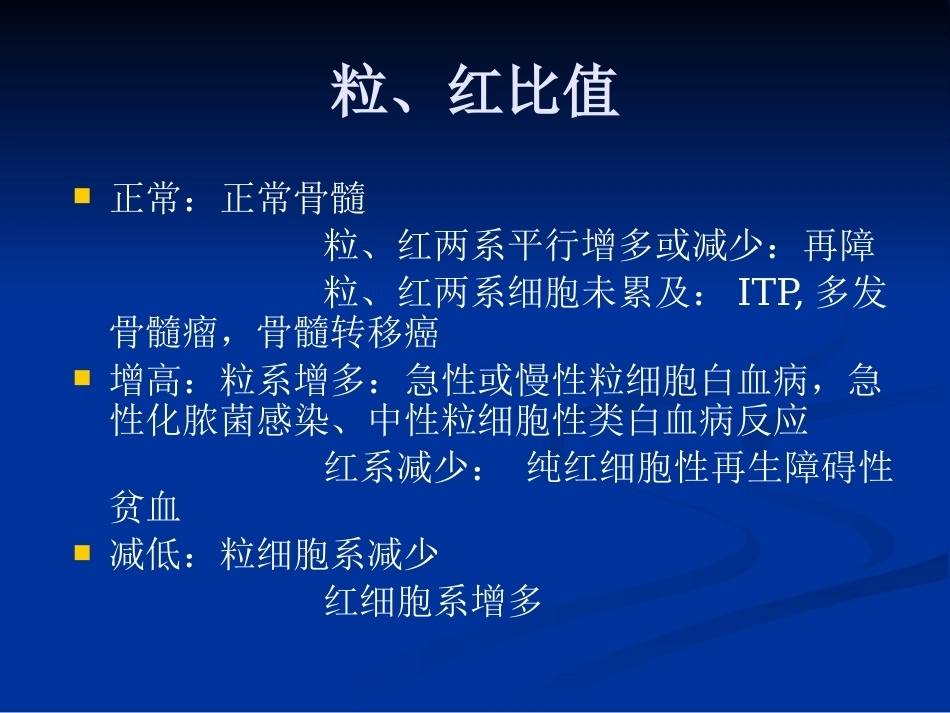 粒、红比值

正常：正常骨髓
粒、红两系平行增多或减少：再障
粒、红两系细胞未累及： ITP, 多发骨髓瘤，骨髓转移癌

增高：粒系增多：急性或慢性粒细胞白血病，急性化脓菌感染、中性粒细胞性类白血病反应
红系减少： 纯红细胞性再生障碍性贫血

减低：粒细胞系减少
红细胞系增多